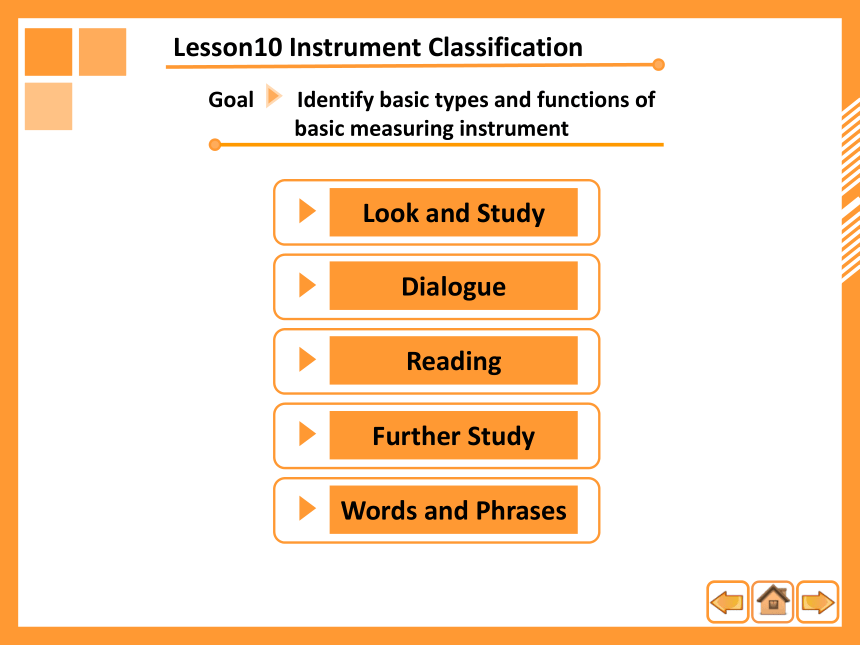 Lesson10 Instrument Classification

Goal Identify basic types and functions of basic measuring instrument

Look and Study

Dialogue

Reading

Further Study

Words and Phrases